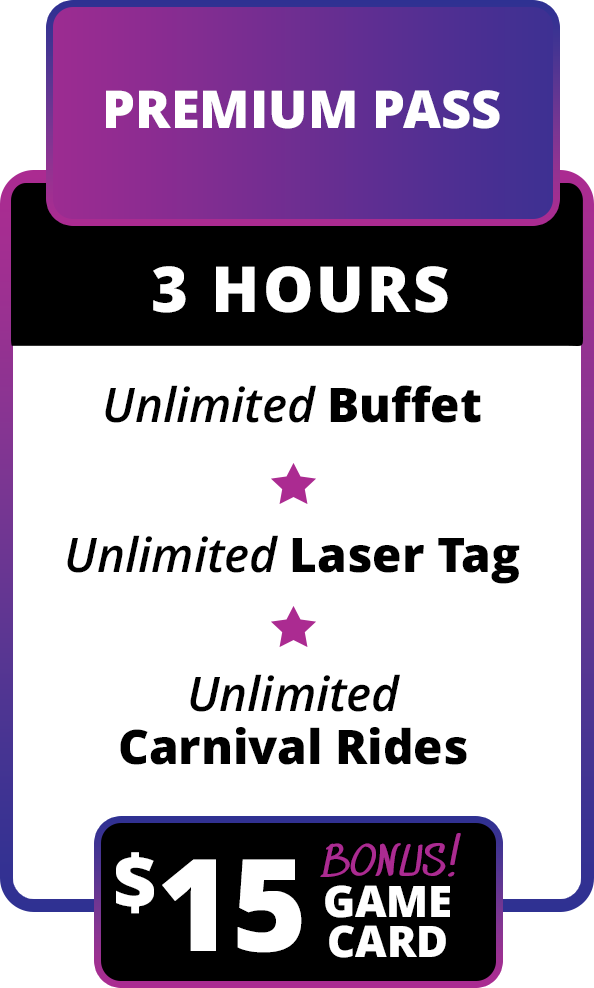 PREMIUM PASS

3 HOURS

Unlimited Buffet

Unlimited Laser Tag

Unlimited Carnival Rides

$15 BONUS! GAME CARD